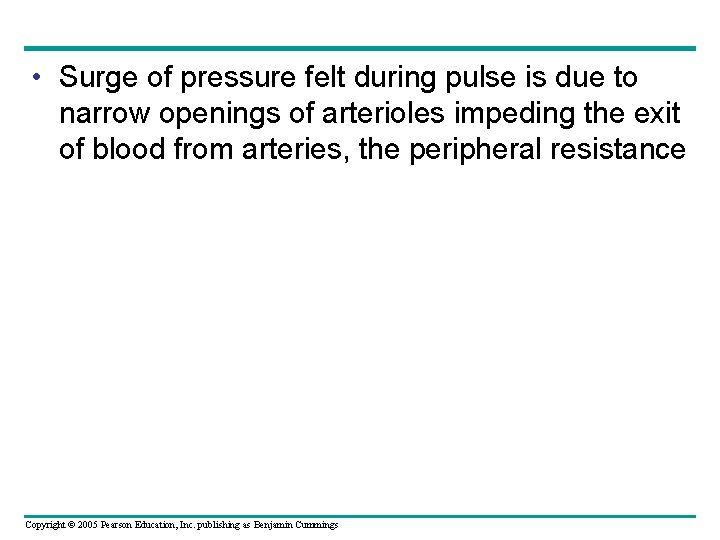 • Surge of pressure felt during pulse is due to narrow openings of arterioles impeding the exit of blood from arteries, the peripheral resistance

Copyright © 2005 Pearson Education, Inc. publishing as Benjamin Cummings